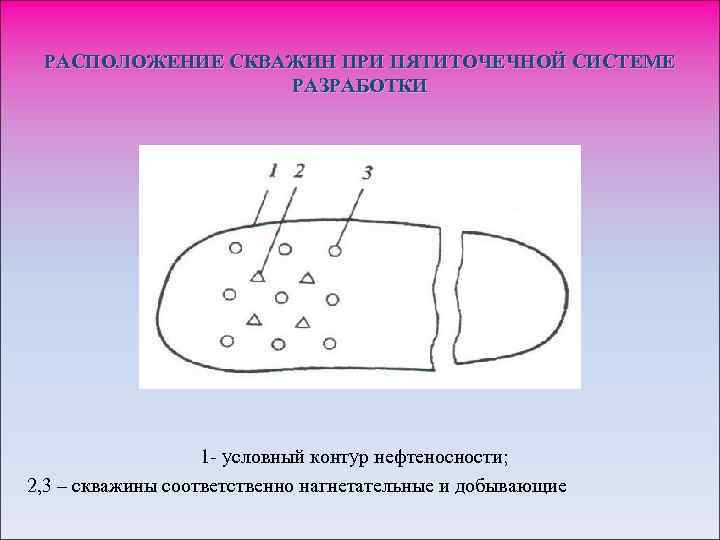 РАСПОЛОЖЕНИЕ СКВАЖИН ПРИ ПЯТИТОЧЕЧНОЙ СИСТЕМЕ РАЗРАБОТКИ

1 2 3

1- условный контур нефтеносности;
2,3 – скважины соответственно нагнетательные и добывающие